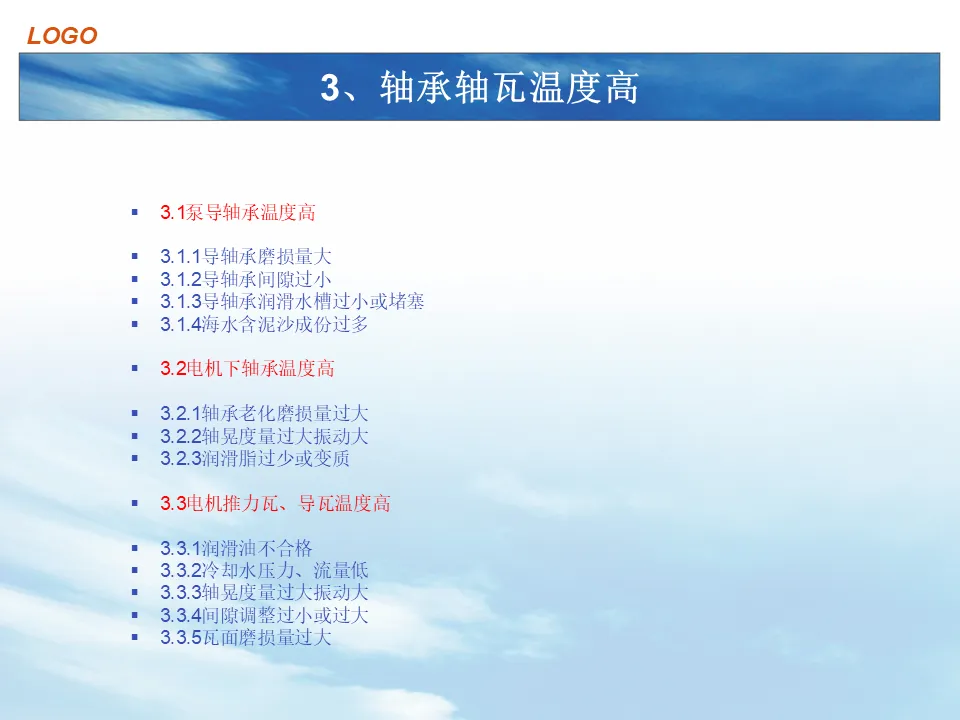 LOGO

3、轴承轴瓦温度高

- 3.1泵导轴承温度高

- 3.1.1导轴承磨损量大
- 3.1.2导轴承间隙过小
- 3.1.3导轴承润滑水槽过小或堵塞
- 3.1.4海水含泥沙成份过多

- 3.2电机下轴承温度高

- 3.2.1轴承老化磨损量过大
- 3.2.2轴晃度量过大振动大
- 3.2.3润滑脂过少或变质

- 3.3电机推力瓦、导瓦温度高

- 3.3.1润滑油不合格
- 3.3.2冷却水压力、流量低
- 3.3.3轴晃度量过大振动大
- 3.3.4间隙调整过小或过大
- 3.3.5瓦面磨损量过大